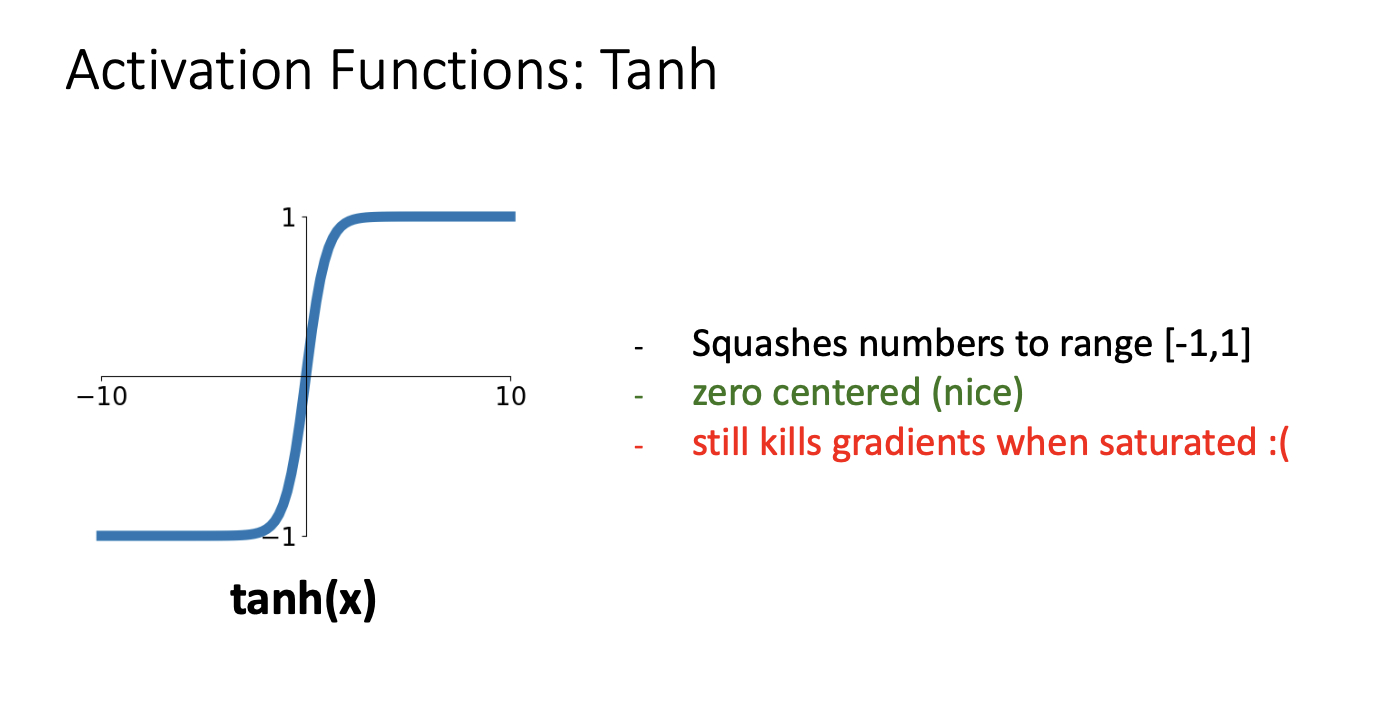 Activation Functions: Tanh

1

−10

10

−1

tanh(x)

- Squashes numbers to range [-1,1]
- zero centered (nice)
- still kills gradients when saturated :(